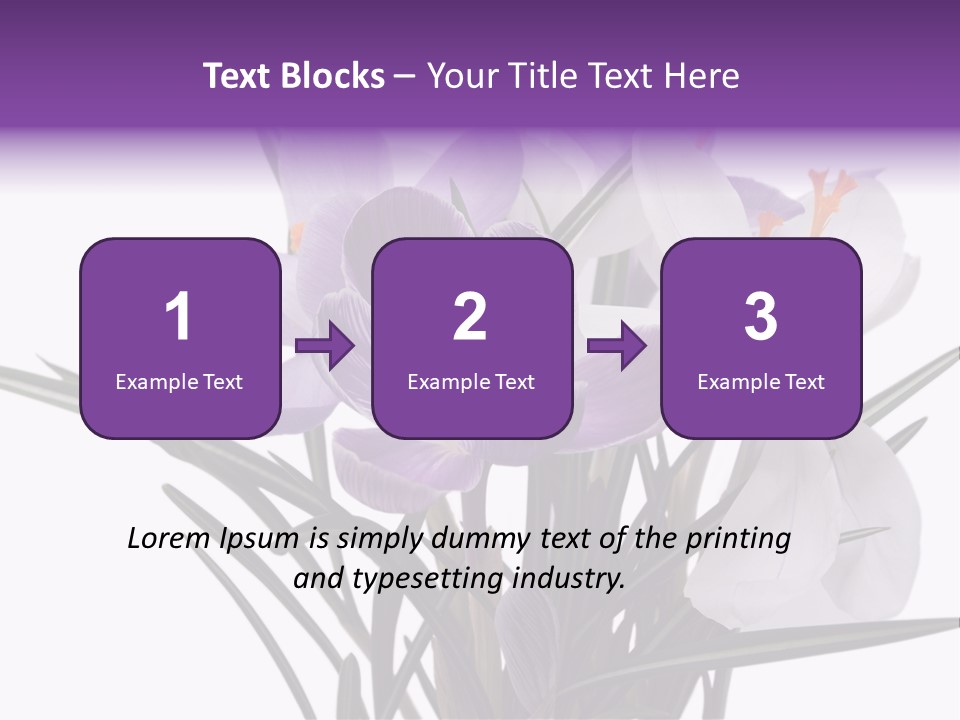 Text Blocks – Your Title Text Here

1
Example Text

2
Example Text

3
Example Text

Lorem Ipsum is simply dummy text of the printing and typesetting industry.